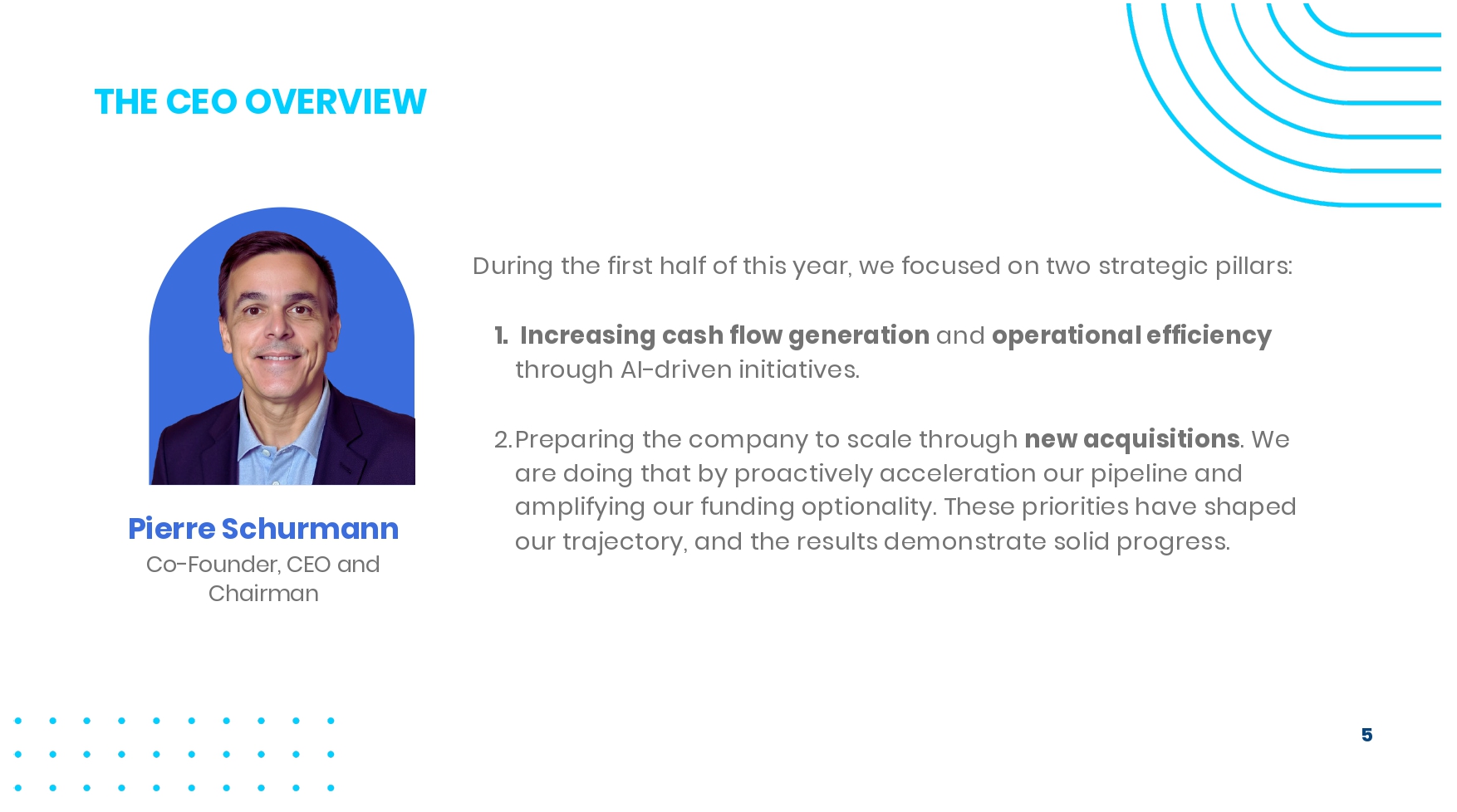 THE CEO OVERVIEW

Pierre Schurmann
Co-Founder, CEO and Chairman

During the first half of this year, we focused on two strategic pillars:

1. Increasing cash flow generation and operational efficiency through AI-driven initiatives.

2. Preparing the company to scale through new acquisitions. We are doing that by proactively acceleration our pipeline and amplifying our funding optionality. These priorities have shaped our trajectory, and the results demonstrate solid progress.

5